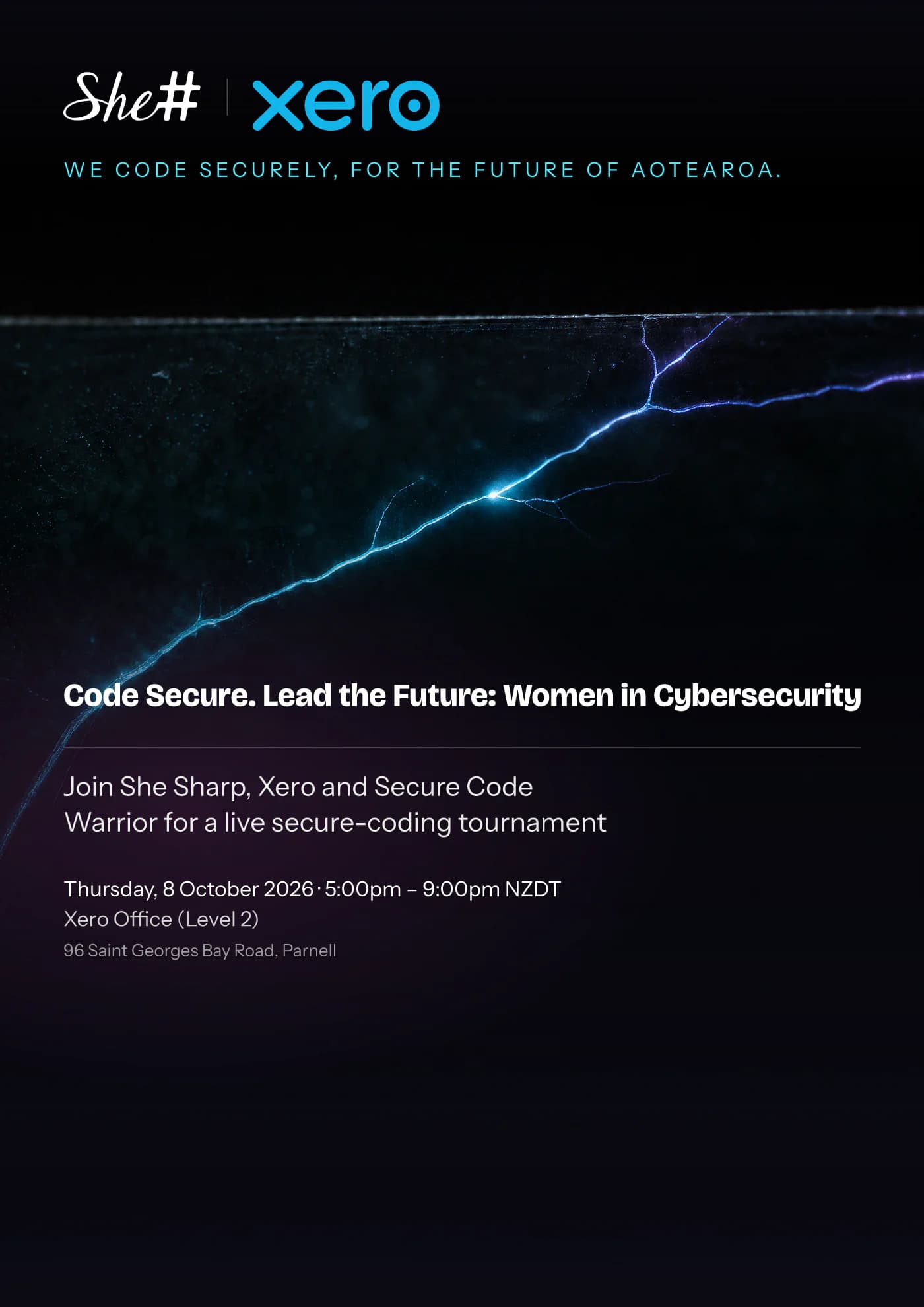 She# xero

WE CODE SECURELY, FOR THE FUTURE OF AOTEAROA.

Code Secure. Lead the Future: Women in Cybersecurity

Join She Sharp, Xero and Secure Code Warrior for a live secure-coding tournament

Thursday, 8 October 2026 · 5:00pm – 9:00pm NZDT
Xero Office (Level 2)
96 Saint Georges Bay Road, Parnell